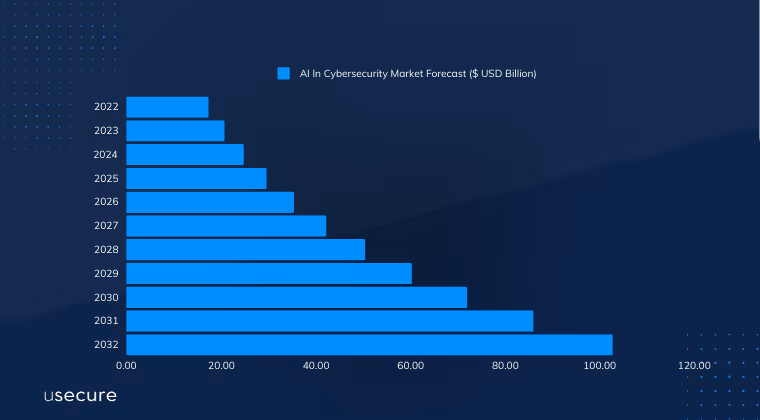 AI In Cybersecurity Market Forecast ($ USD Billion)

2022
2023
2024
2025
2026
2027
2028
2029
2030
2031
2032

0.00 20.00 40.00 60.00 80.00 100.00 120.00

usecure